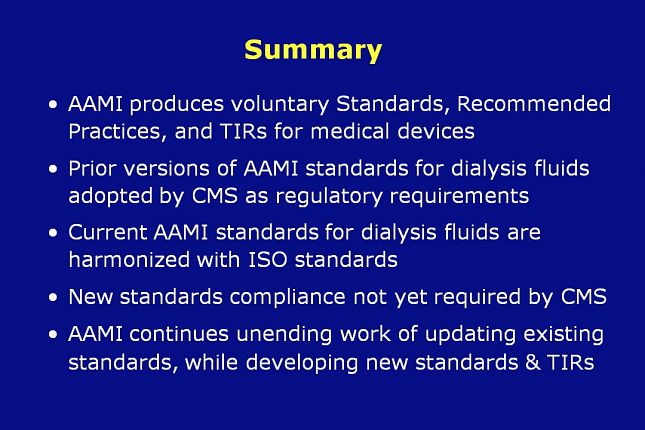 Summary

• AAMI produces voluntary Standards, Recommended Practices, and TIRs for medical devices

• Prior versions of AAMI standards for dialysis fluids adopted by CMS as regulatory requirements

• Current AAMI standards for dialysis fluids are harmonized with ISO standards

• New standards compliance not yet required by CMS

• AAMI continues unending work of updating existing standards, while developing new standards & TIRs